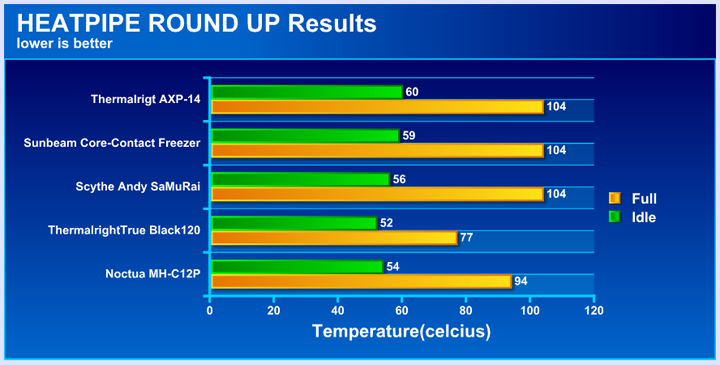 HEATPIPE ROUND UP Results
lower is better

Thermalrigt AXP-14
60
104
Sunbeam Core-Contact Freezer
59
104
Scythe Andy SaMuRai
56
104
ThermalrightTrue Black120
52
77
Noctua MH-C12P
54
94

Full
Idle

0 20 40 60 80 100 120
Temperature(celcius)